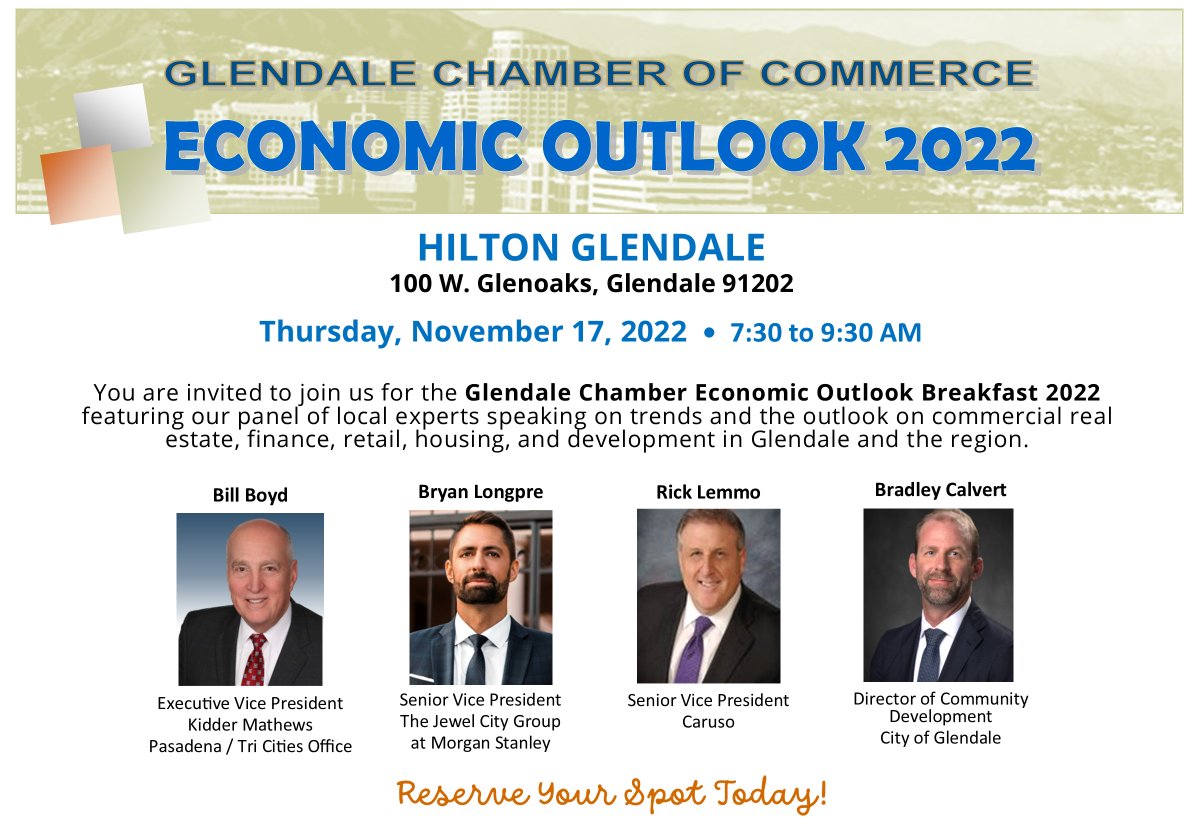 GLENDALE CHAMBER OF COMMERCE
ECONOMIC OUTLOOK 2022

HILTON GLENDALE
100 W. Glenoaks, Glendale 91202

Thursday, November 17, 2022 • 7:30 to 9:30 AM

You are invited to join us for the Glendale Chamber Economic Outlook Breakfast 2022 featuring our panel of local experts speaking on trends and the outlook on commercial real estate, finance, retail, housing, and development in Glendale and the region.

Bill Boyd
Executive Vice President
Kidder Mathews
Pasadena / Tri Cities Office

Bryan Longpre
Senior Vice President
The Jewel City Group
at Morgan Stanley

Rick Lemmo
Senior Vice President
Caruso

Bradley Calvert
Director of Community Development
City of Glendale

Reserve Your Spot Today!